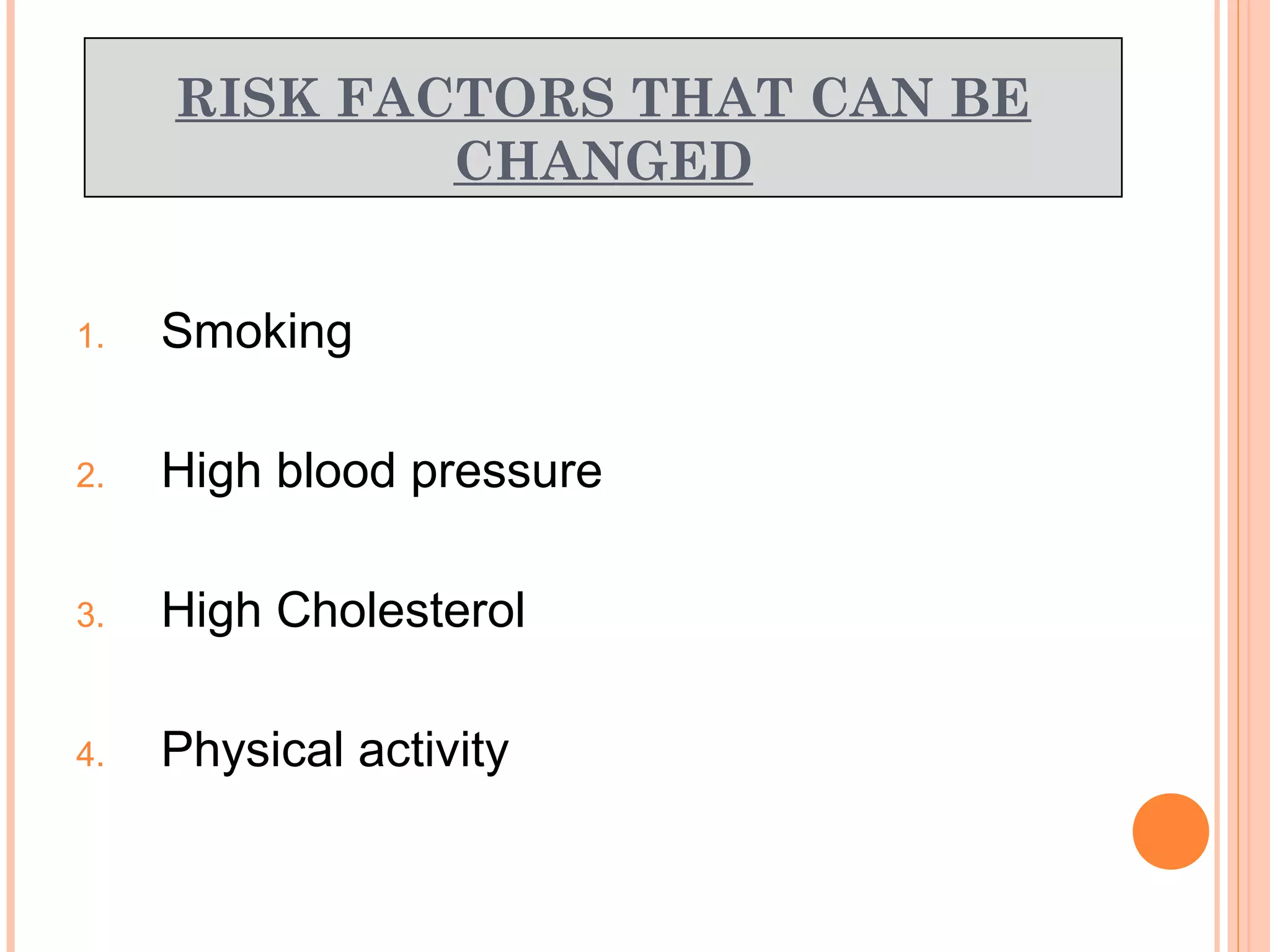 RISK FACTORS THAT CAN BE CHANGED

1. Smoking
2. High blood pressure
3. High Cholesterol
4. Physical activity